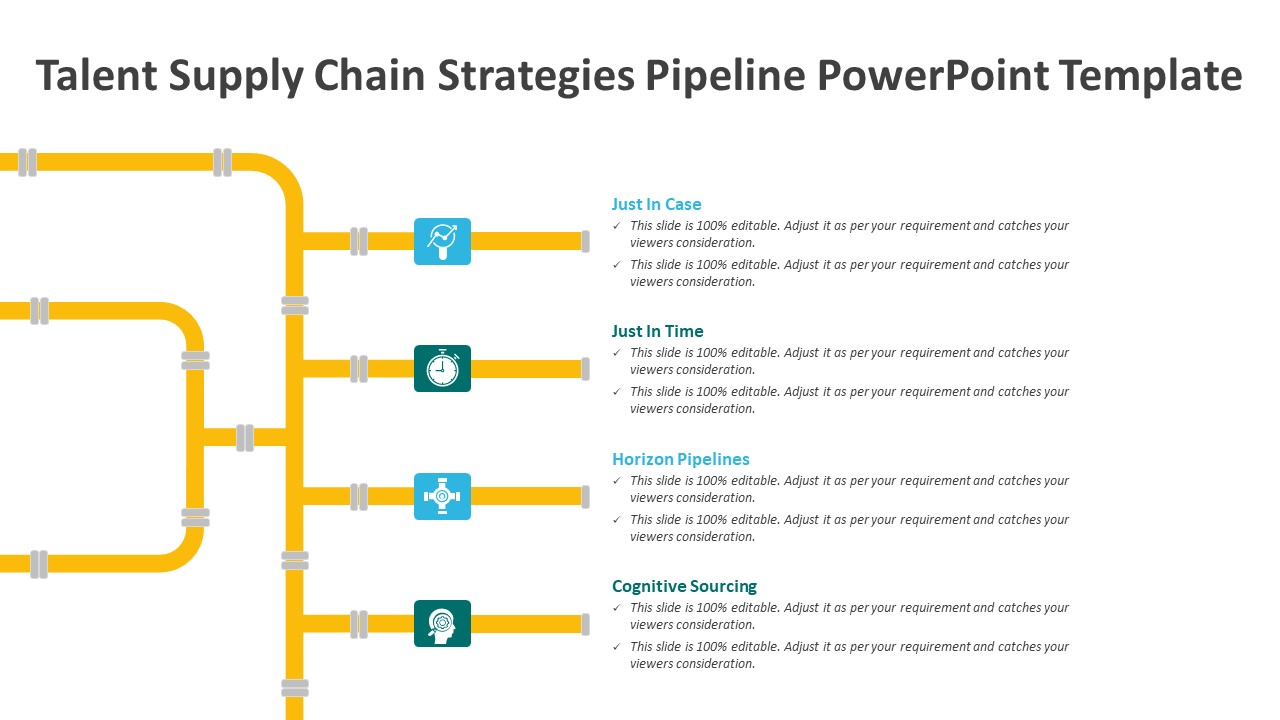 Talent Supply Chain Strategies Pipeline PowerPoint Template

Just In Case
✓ This slide is 100% editable. Adjust it as per your requirement and catches your viewers consideration.
✓ This slide is 100% editable. Adjust it as per your requirement and catches your viewers consideration.

Just In Time
✓ This slide is 100% editable. Adjust it as per your requirement and catches your viewers consideration.
✓ This slide is 100% editable. Adjust it as per your requirement and catches your viewers consideration.

Horizon Pipelines
✓ This slide is 100% editable. Adjust it as per your requirement and catches your viewers consideration.
✓ This slide is 100% editable. Adjust it as per your requirement and catches your viewers consideration.

Cognitive Sourcing
✓ This slide is 100% editable. Adjust it as per your requirement and catches your viewers consideration.
✓ This slide is 100% editable. Adjust it as per your requirement and catches your viewers consideration.